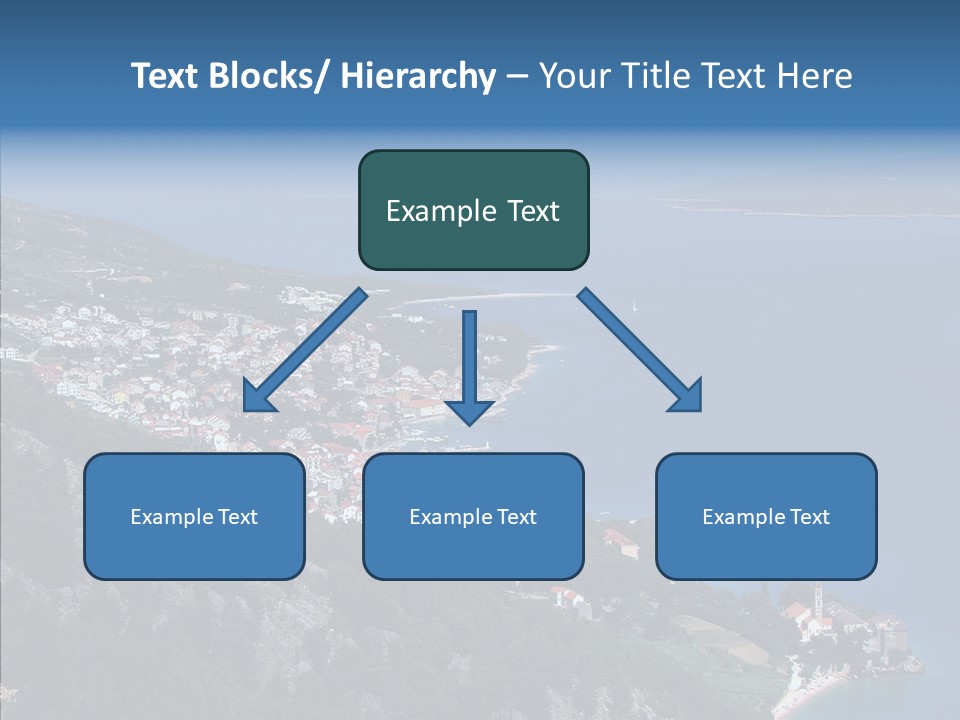 Text Blocks/ Hierarchy – Your Title Text Here

Example Text

Example Text

Example Text

Example Text